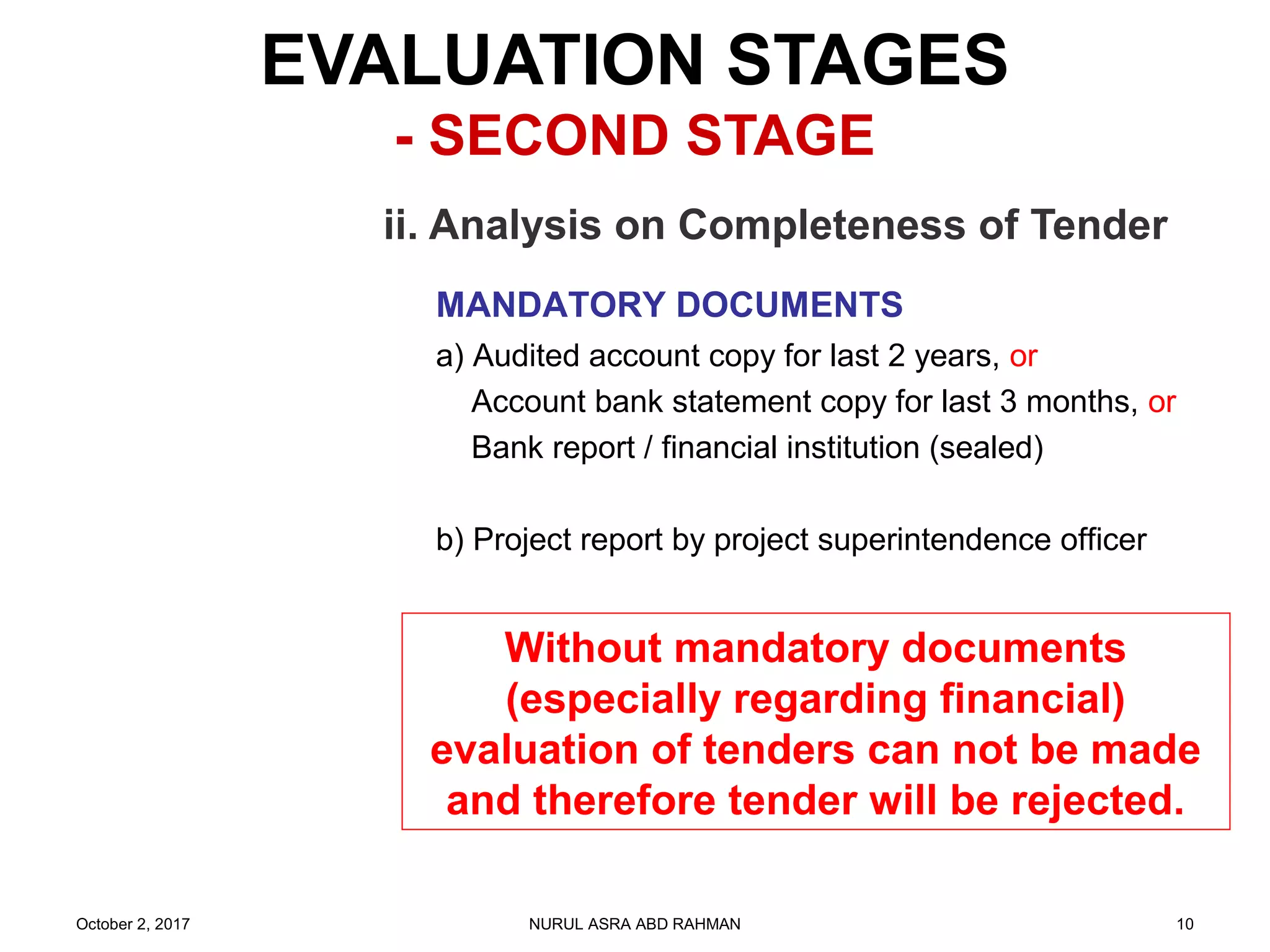 EVALUATION STAGES
- SECOND STAGE

ii. Analysis on Completeness of Tender

MANDATORY DOCUMENTS

a) Audited account copy for last 2 years, or
Account bank statement copy for last 3 months, or
Bank report / financial institution (sealed)

b) Project report by project superintendence officer

Without mandatory documents (especially regarding financial) evaluation of tenders can not be made and therefore tender will be rejected.

October 2, 2017

NURUL ASRA ABD RAHMAN

10